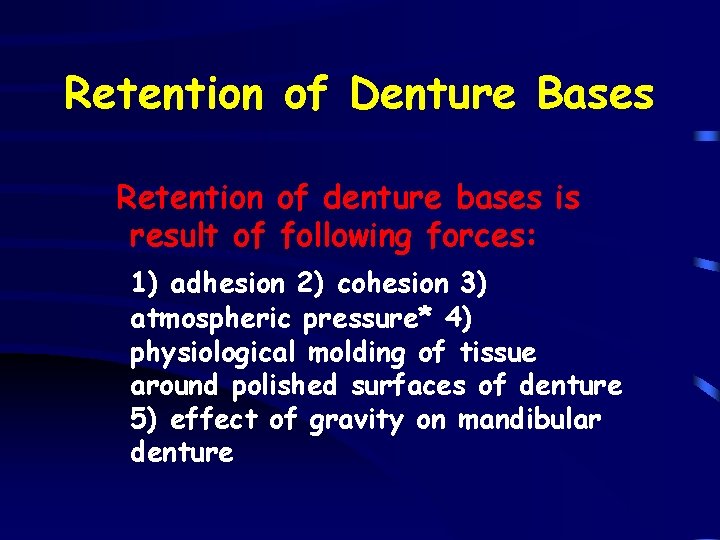 Retention of Denture Bases

Retention of denture bases is result of following forces:

1) adhesion 2) cohesion 3) atmospheric pressure* 4) physiological molding of tissue around polished surfaces of denture 5) effect of gravity on mandibular denture